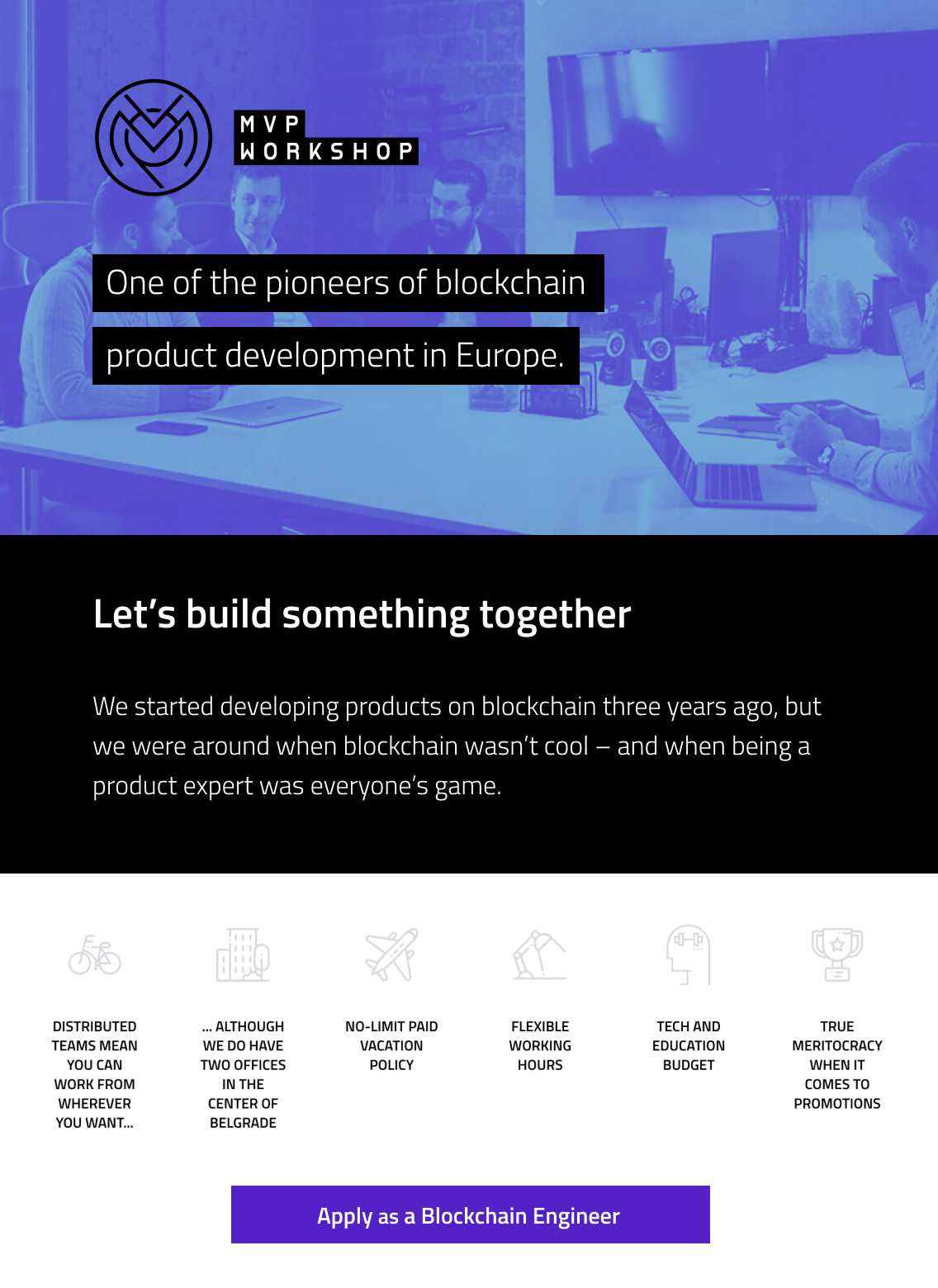 MVP
WORKSHOP

One of the pioneers of blockchain product development in Europe.

Let's build something together

We started developing products on blockchain three years ago, but we were around when blockchain wasn't cool – and when being a product expert was everyone's game.

DISTRIBUTED TEAMS MEAN YOU CAN WORK FROM WHEREVER YOU WANT...

... ALTHOUGH WE DO HAVE TWO OFFICES IN THE CENTER OF BELGRADE

NO-LIMIT PAID VACATION POLICY

FLEXIBLE WORKING HOURS

TECH AND EDUCATION BUDGET

TRUE MERITOCRACY WHEN IT COMES TO PROMOTIONS

Apply as a Blockchain Engineer